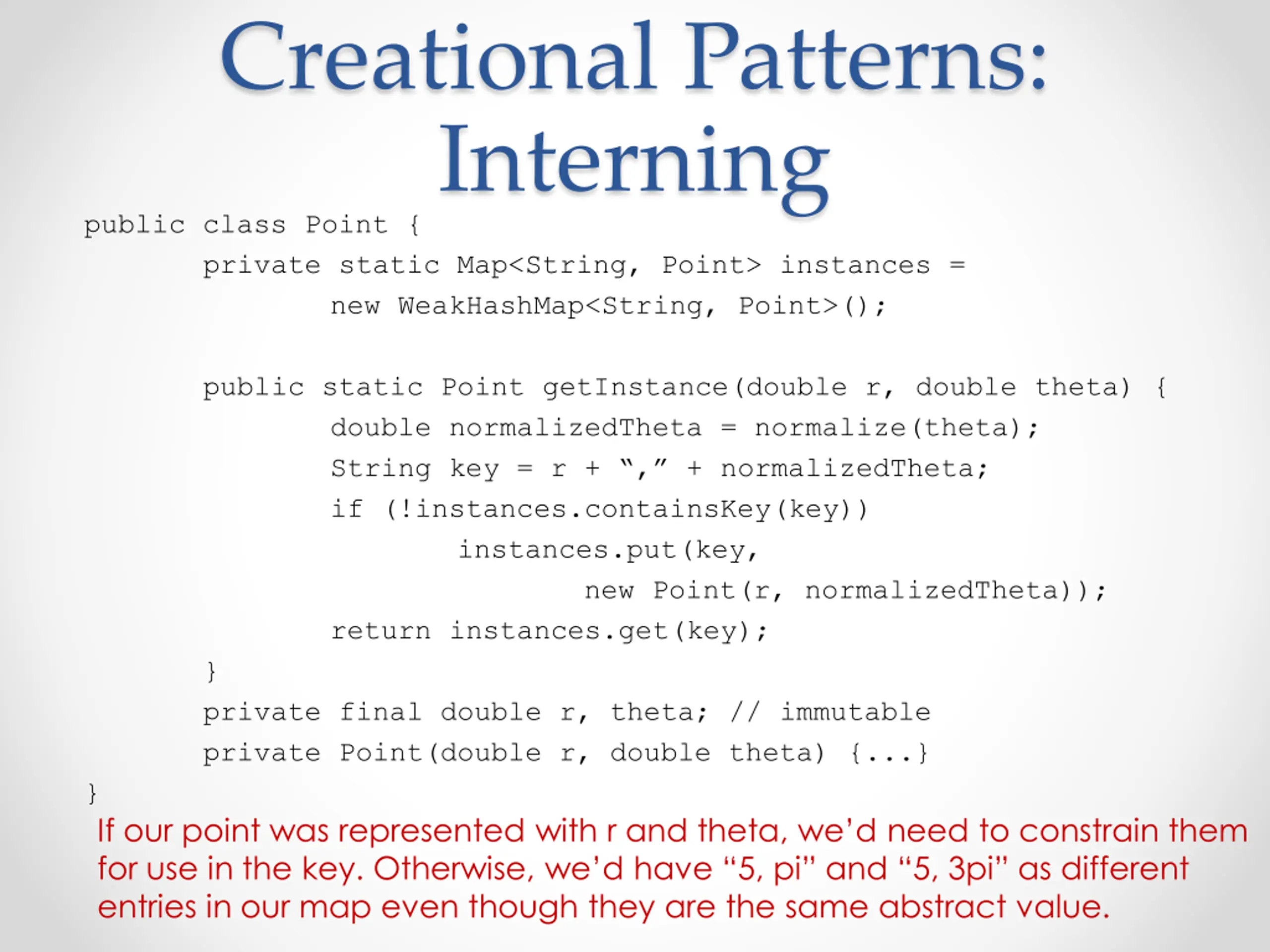 Creational Patterns: Interning

public class Point {
	private static Map<String, Point> instances =
		new WeakHashMap<String, Point>();

	public static Point getInstance(double r, double theta) {
		double normalizedTheta = normalize(theta);
		String key = r + “,” + normalizedTheta;
		if (!instances.containsKey(key))
			instances.put(key,
				new Point(r, normalizedTheta));
		return instances.get(key);
	}
	private final double r, theta; // immutable
	private Point(double r, double theta) {...}
}

If our point was represented with r and theta, we’d need to constrain them for use in the key. Otherwise, we’d have “5, pi” and “5, 3pi” as different entries in our map even though they are the same abstract value.